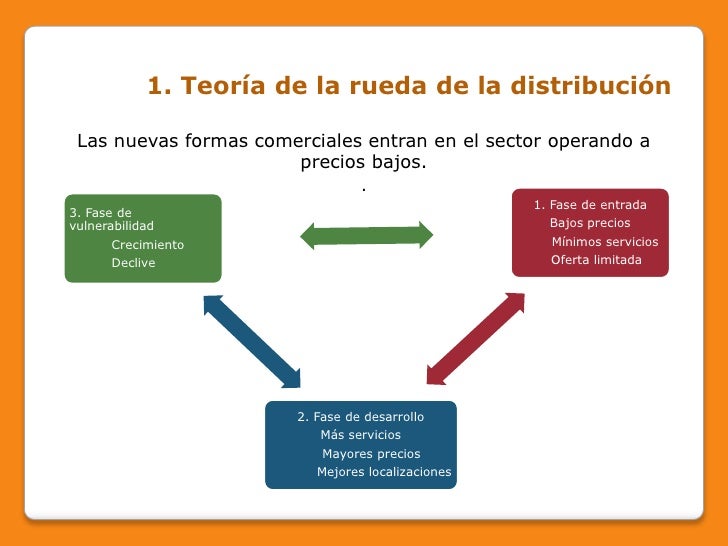 1. Teoría de la rueda de la distribución

Las nuevas formas comerciales entran en el sector operando a precios bajos.
.

3. Fase de vulnerabilidad
Crecimiento
Declive

1. Fase de entrada
Bajos precios
Mínimos servicios
Oferta limitada

2. Fase de desarrollo
Más servicios
Mayores precios
Mejores localizaciones